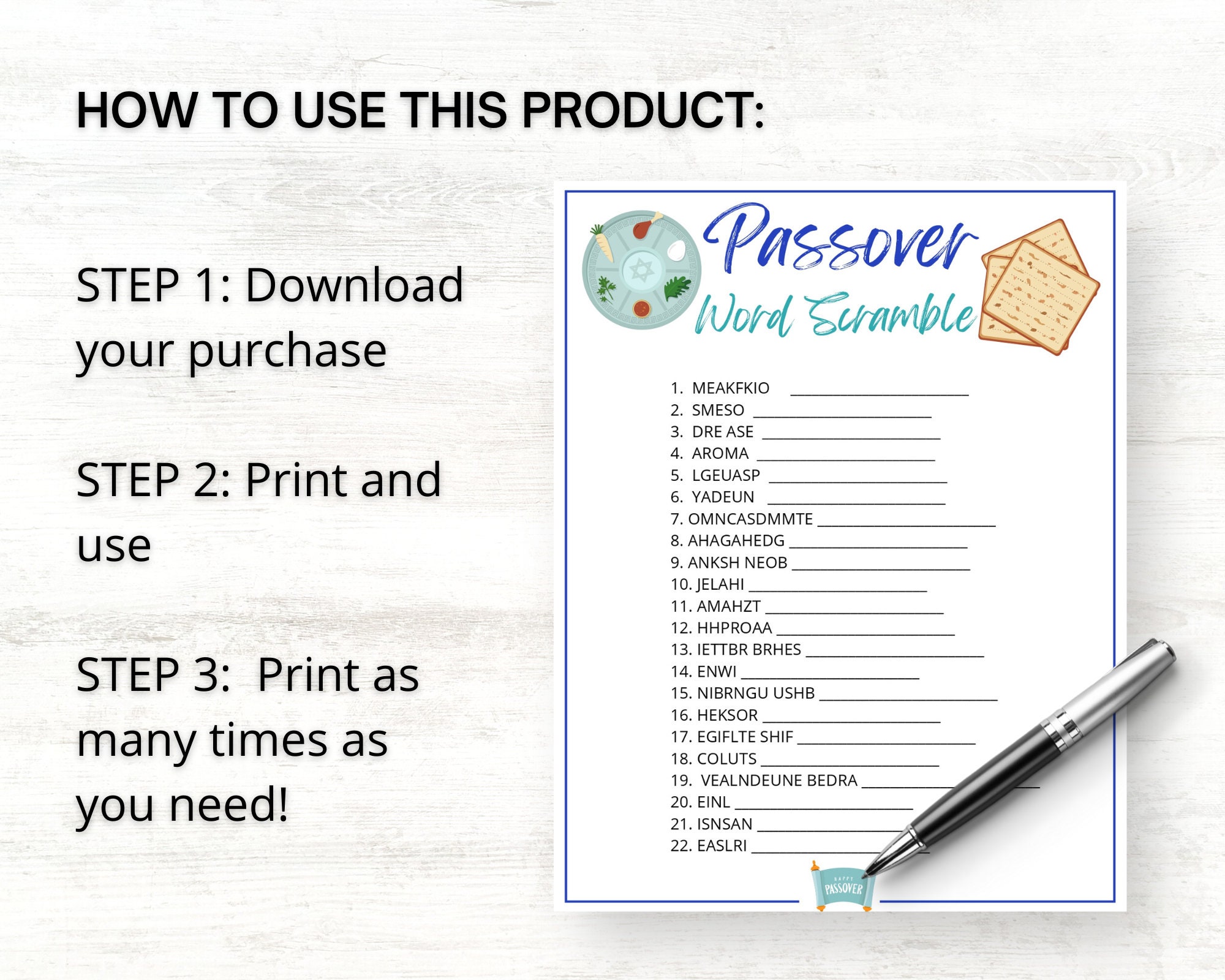 HOW TO USE THIS PRODUCT:

STEP 1: Download your purchase

STEP 2: Print and use

STEP 3: Print as many times as you need!

Passover
Word Scramble

1. MEAKFKIO ______________________
2. SMESO ______________________
3. DRE ASE ______________________
4. AROMA ______________________
5. LGEUASP ______________________
6. YADEUN ______________________
7. OMNCASDMMTE ______________________
8. AHAGAHEDG ______________________
9. ANKSH NEOB ______________________
10. JELAHI ______________________
11. AMAHZT ______________________
12. HHPROAA ______________________
13. IETTBR BRHES ______________________
14. ENWI ______________________
15. NIBRNGU USHB ______________________
16. HEKSOR ______________________
17. EGIFLTE SHIF ______________________
18. COLUTS ______________________
19. VEALNDEUNE BEDRA ______________________
20. EINL ______________________
21. ISNSAN ______________________
22. EASLRI ______________________

HAPPY
PASSOVER